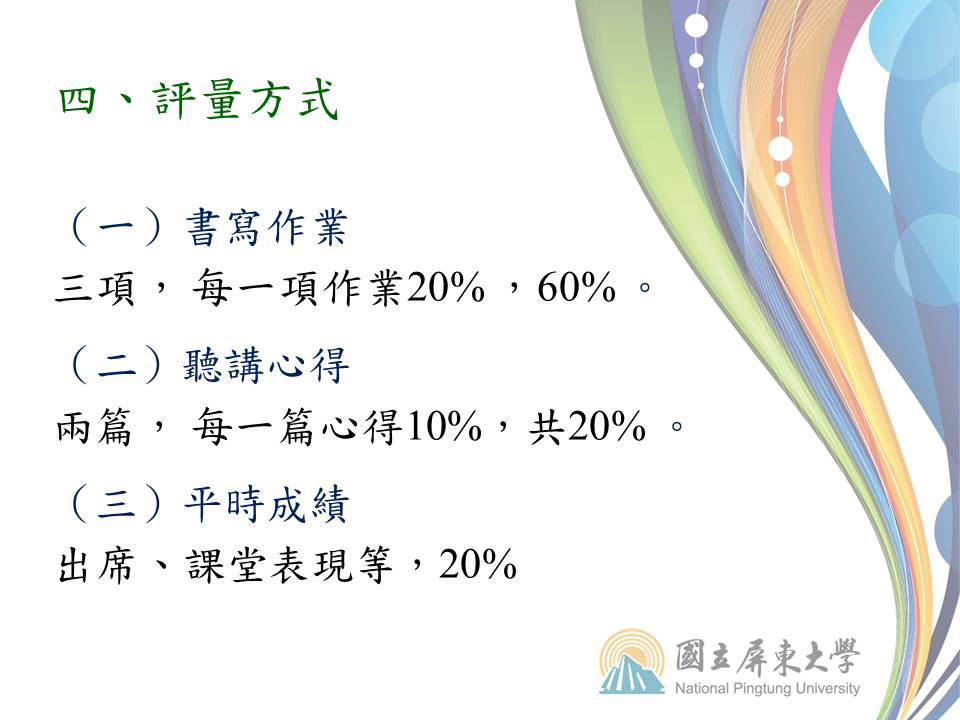 四、評量方式

（一）書寫作業

三項， 每一項作業20% ，60% 。

（二）聽講心得

兩篇， 每一篇心得10%，共20% 。

（三）平時成績

出席、課堂表現等，20%

國立屏東大學
National Pingtung University